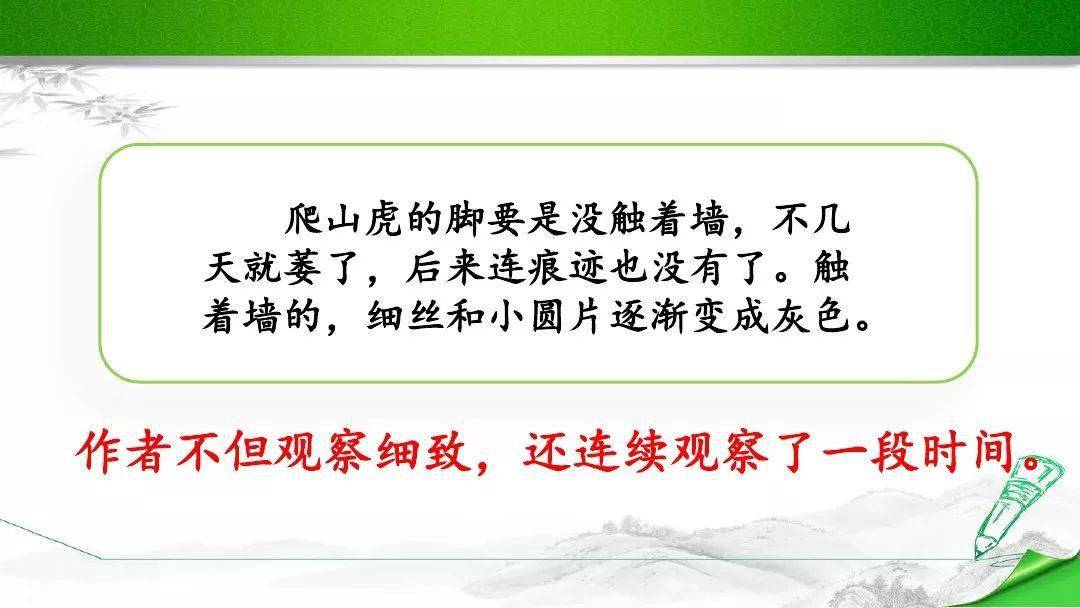 爬山虎的脚要是没触着墙，不几天就萎了，后来连痕迹也没有了。触着墙的，细丝和小圆片逐渐变成灰色。

作者不但观察细致，还连续观察了一段时间。